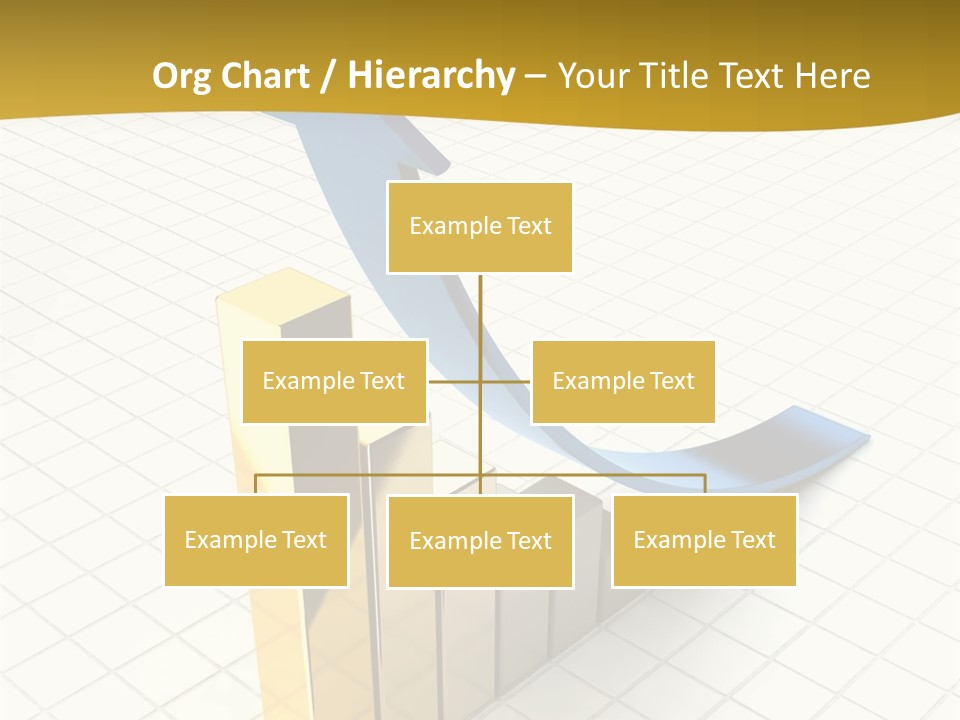 Org Chart / Hierarchy – Your Title Text Here

Example Text

Example Text

Example Text

Example Text

Example Text

Example Text